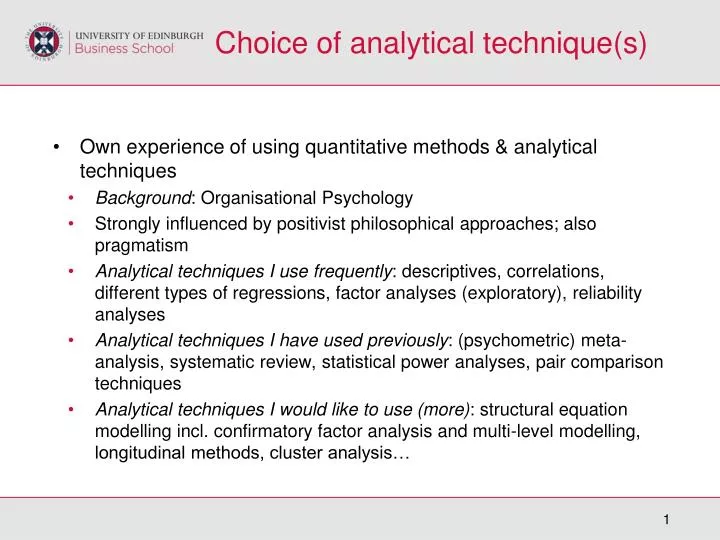 UNIVERSITY OF EDINBURGH
Business School

Choice of analytical technique(s)

• Own experience of using quantitative methods & analytical techniques
• Background: Organisational Psychology
• Strongly influenced by positivist philosophical approaches; also pragmatism
• Analytical techniques I use frequently: descriptives, correlations, different types of regressions, factor analyses (exploratory), reliability analyses
• Analytical techniques I have used previously: (psychometric) meta-analysis, systematic review, statistical power analyses, pair comparison techniques
• Analytical techniques I would like to use (more): structural equation modelling incl. confirmatory factor analysis and multi-level modelling, longitudinal methods, cluster analysis…

1